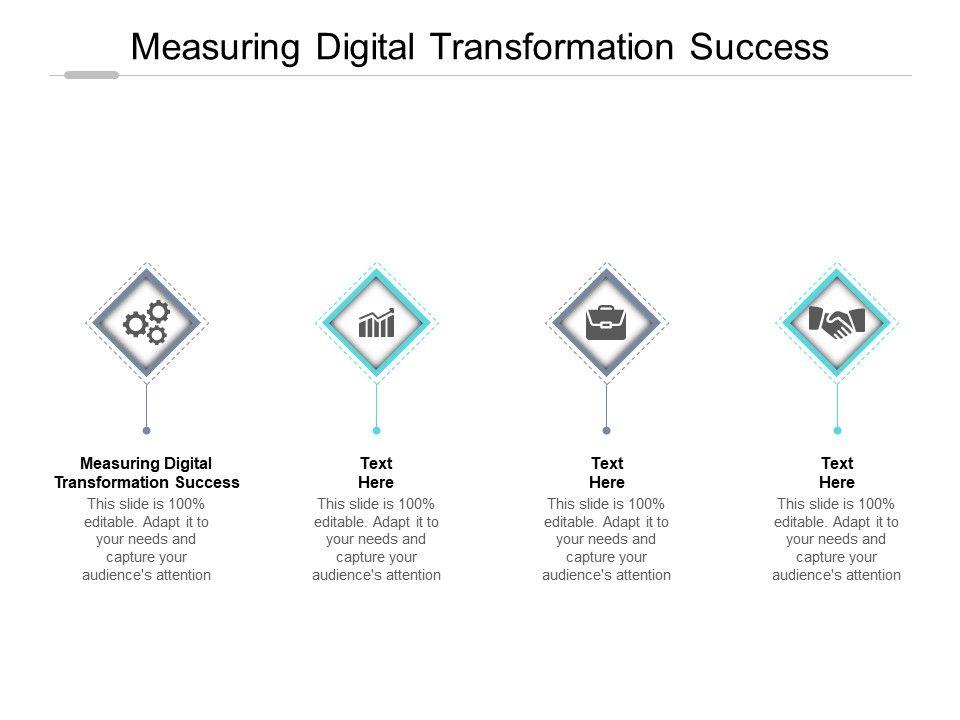 Measuring Digital Transformation Success

Measuring Digital Transformation Success
This slide is 100% editable. Adapt it to your needs and capture your audience's attention

Text Here
This slide is 100% editable. Adapt it to your needs and capture your audience's attention

Text Here
This slide is 100% editable. Adapt it to your needs and capture your audience's attention

Text Here
This slide is 100% editable. Adapt it to your needs and capture your audience's attention